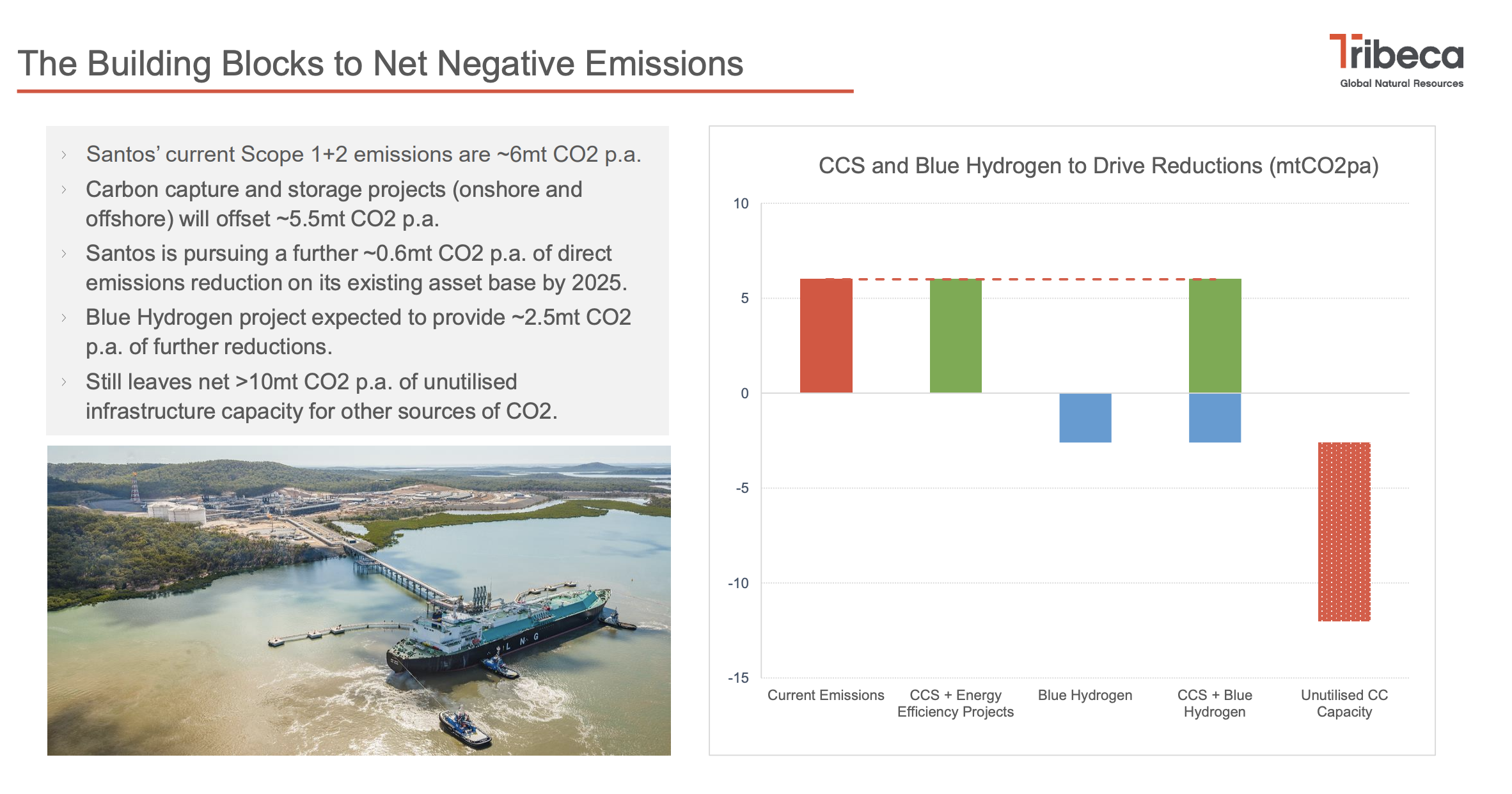 The Building Blocks to Net Negative Emissions

Tribeca
Global Natural Resources

› Santos' current Scope 1+2 emissions are ~6mt CO2 p.a.

› Carbon capture and storage projects (onshore and offshore) will offset ~5.5mt CO2 p.a.

› Santos is pursuing a further ~0.6mt CO2 p.a. of direct emissions reduction on its existing asset base by 2025.

› Blue Hydrogen project expected to provide ~2.5mt CO2 p.a. of further reductions.

› Still leaves net >10mt CO2 p.a. of unutilised infrastructure capacity for other sources of CO2.

LNG

CCS and Blue Hydrogen to Drive Reductions (mtCO2pa)

10
5
0
-5
-10
-15

Current Emissions
CCS + Energy Efficiency Projects
Blue Hydrogen
CCS + Blue Hydrogen
Unutilised CC Capacity